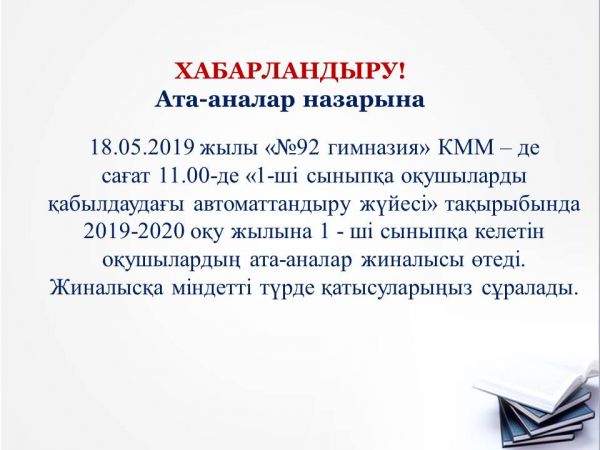 ХАБАРЛАНДЫРУ!
Ата-аналар назарына

18.05.2019 жылы «№92 гимназия» КММ – де сағат 11.00-де «1-ші сыныпқа оқушыларды қабылдаудағы автоматтандыру жүйесі» тақырыбында 2019-2020 оқу жылына 1 - ші сыныпқа келетін оқушылардың ата-аналар жиналысы өтеді. Жиналысқа міндетті түрде қатысуларыңыз сұралады.